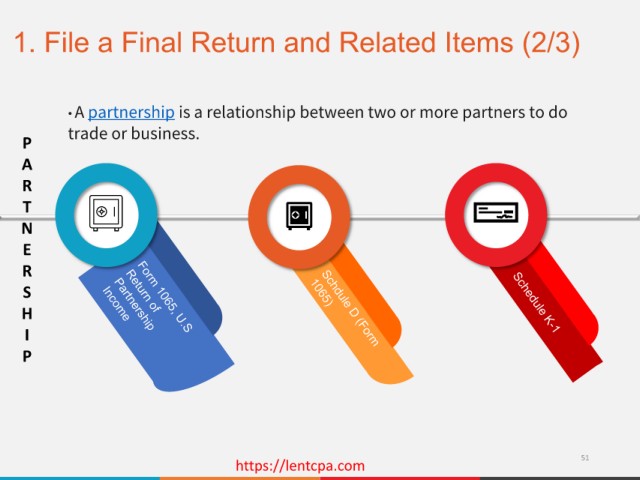 1. File a Final Return and Related Items (2/3)

• A partnership is a relationship between two or more partners to do trade or business.

P
A
R
T
N
E
R
S
H
I
P

Form 1065, U.S Return of Partnership Income

Schdule D (Form 1065)

Schedule K-1

51

https://lentcpa.com